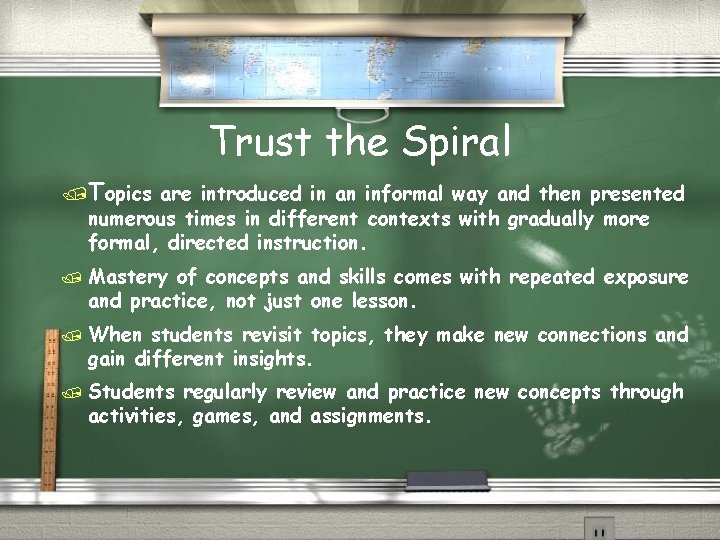 Trust the Spiral

Topics are introduced in an informal way and then presented numerous times in different contexts with gradually more formal, directed instruction.

Mastery of concepts and skills comes with repeated exposure and practice, not just one lesson.

When students revisit topics, they make new connections and gain different insights.

Students regularly review and practice new concepts through activities, games, and assignments.